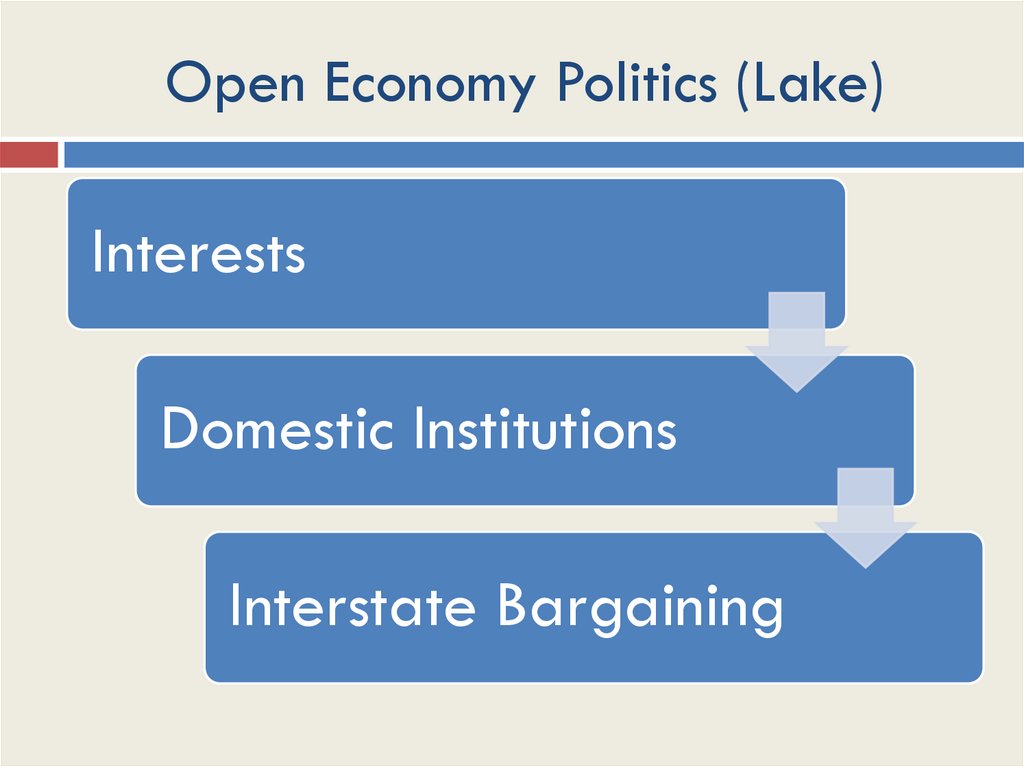 Open Economy Politics (Lake)

Interests

Domestic Institutions

Interstate Bargaining